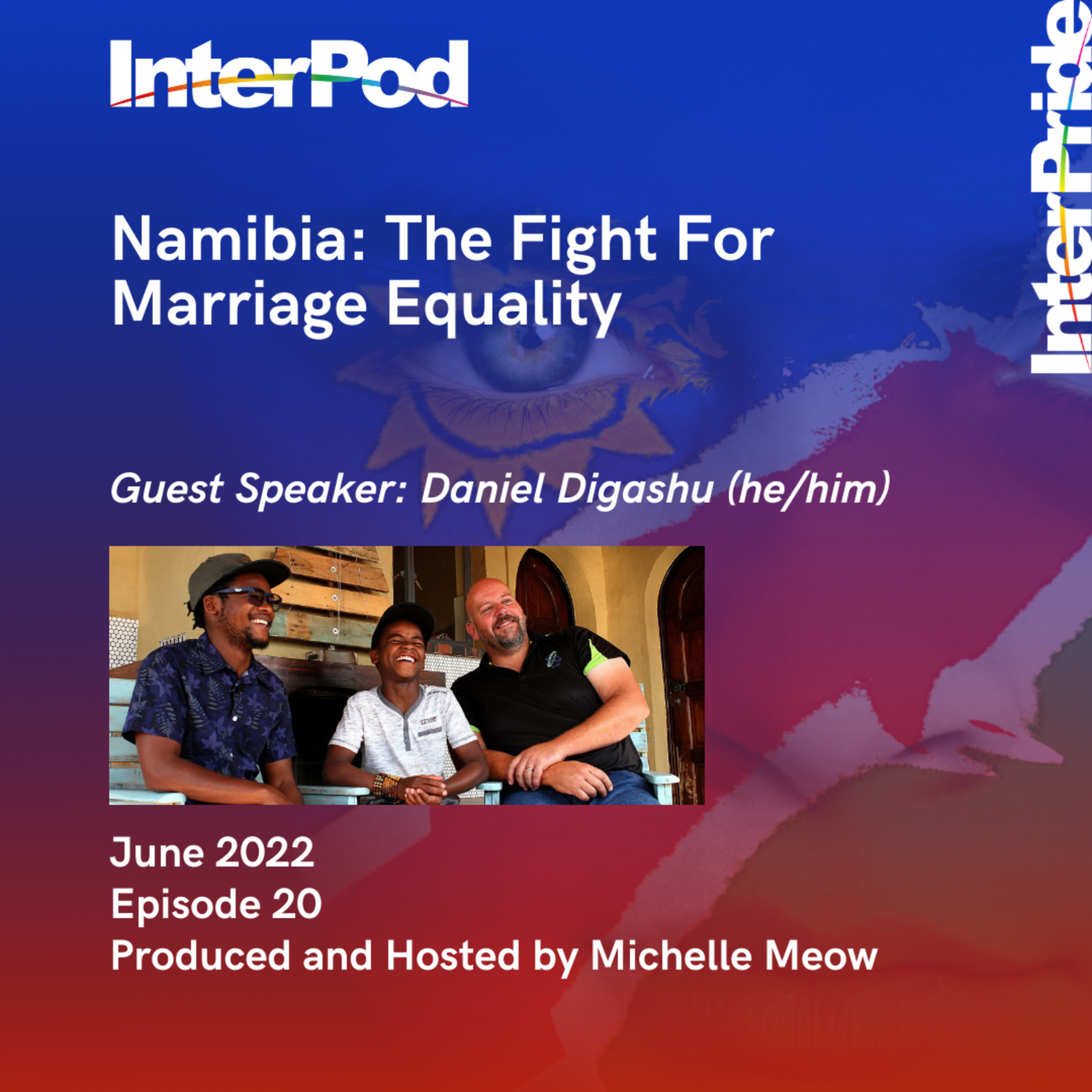 InterPod

InterPride

Namibia: The Fight For Marriage Equality

Guest Speaker: Daniel Digashu (he/him)

June 2022
Episode 20
Produced and Hosted by Michelle Meow